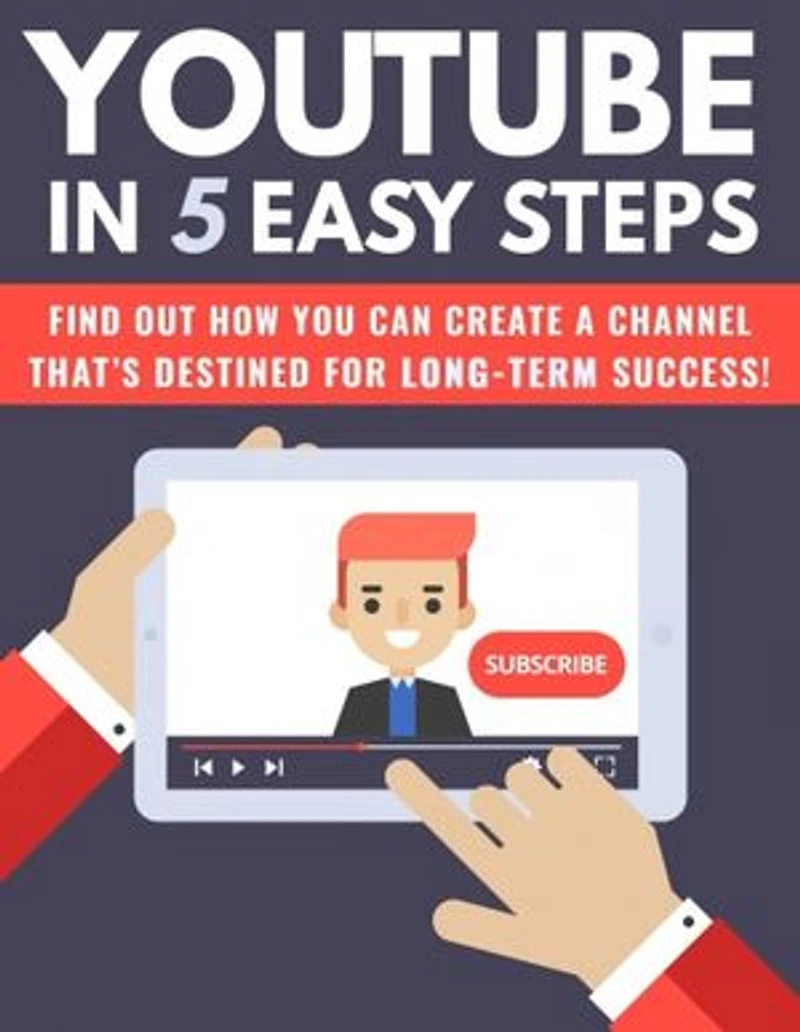 YOUTUBE
IN 5 EASY STEPS

FIND OUT HOW YOU CAN CREATE A CHANNEL THAT'S DESTINED FOR LONG-TERM SUCCESS!

SUBSCRIBE